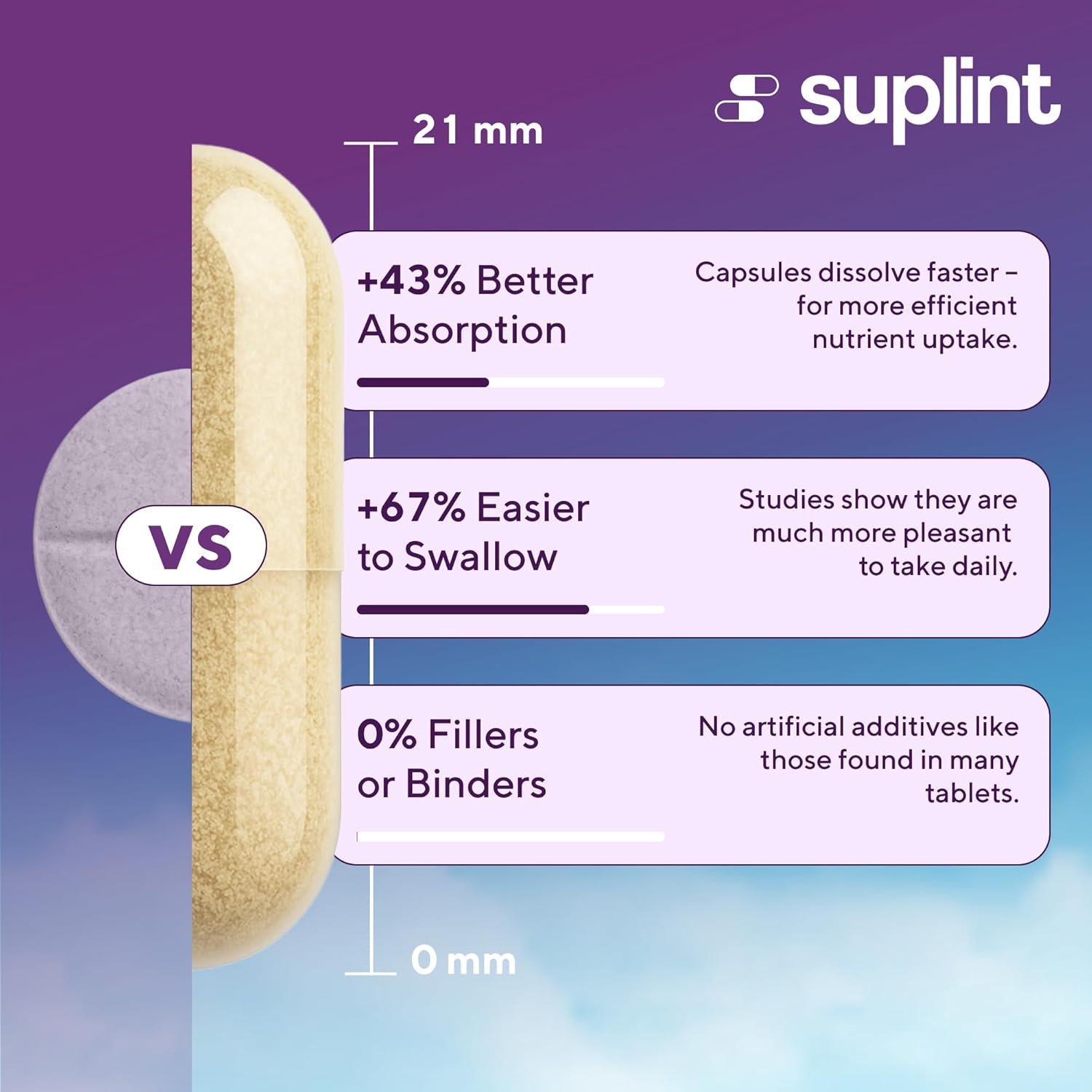 suplint

21 mm

+43% Better Absorption

Capsules dissolve faster – for more efficient nutrient uptake.

VS

+67% Easier to Swallow

Studies show they are much more pleasant to take daily.

0% Fillers or Binders

No artificial additives like those found in many tablets.

0 mm